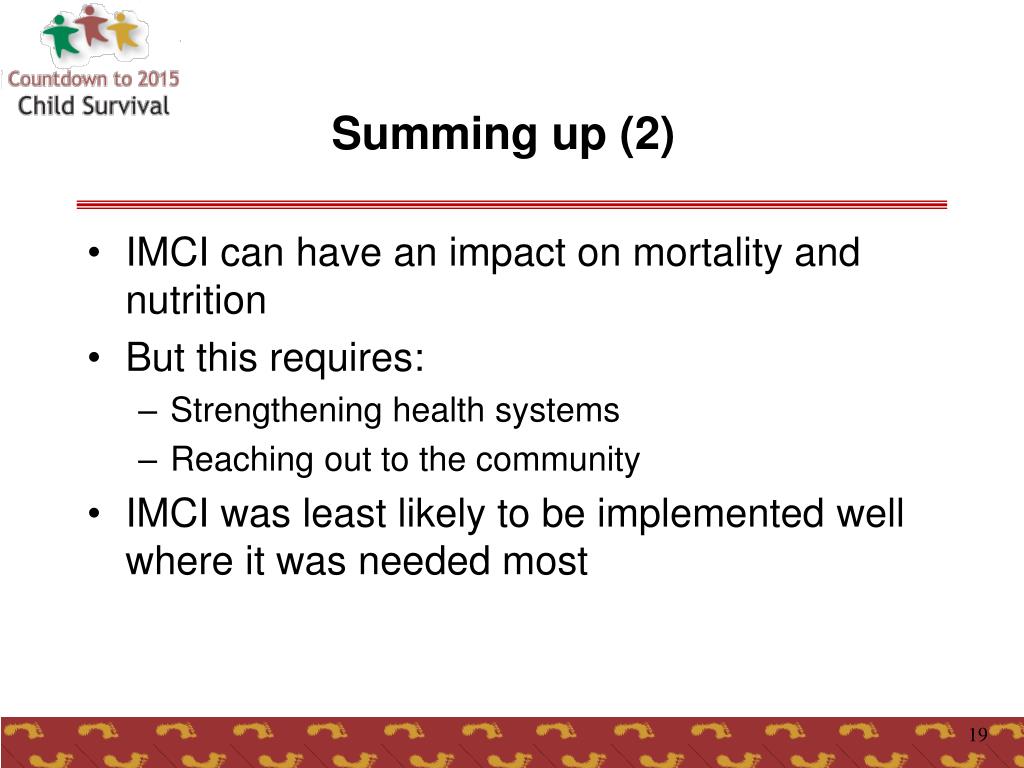 Countdown to 2015
Child Survival

Summing up (2)

• IMCI can have an impact on mortality and nutrition
• But this requires:
– Strengthening health systems
– Reaching out to the community
• IMCI was least likely to be implemented well where it was needed most

19